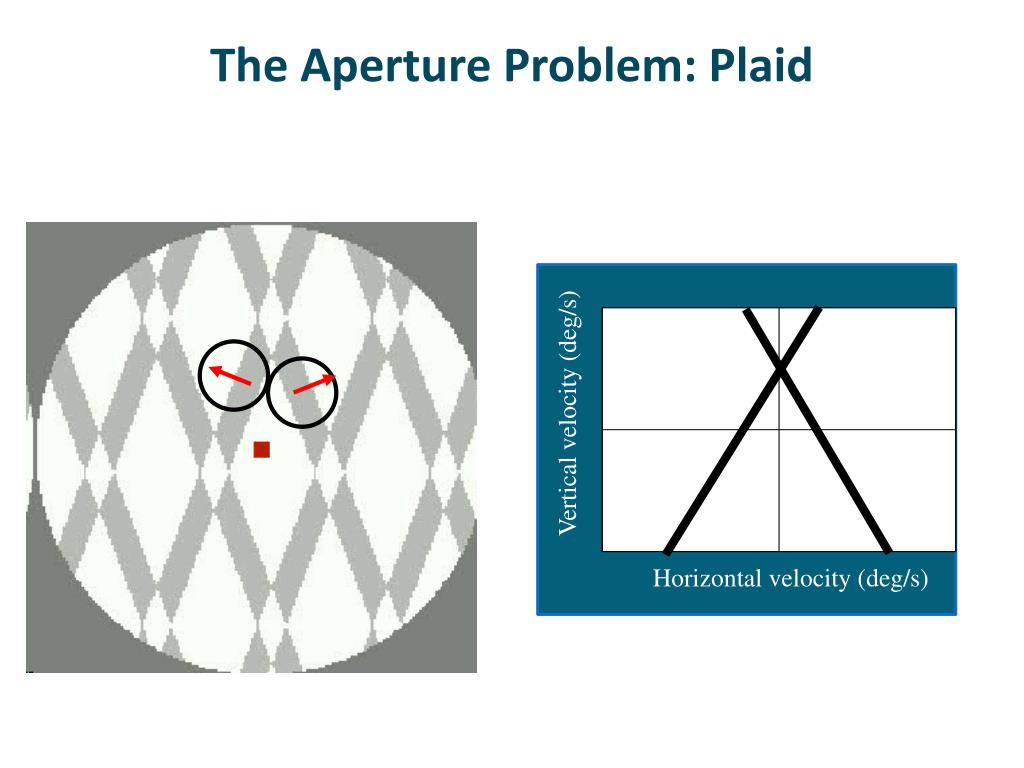 The Aperture Problem: Plaid

Vertical velocity (deg/s)

Horizontal velocity (deg/s)